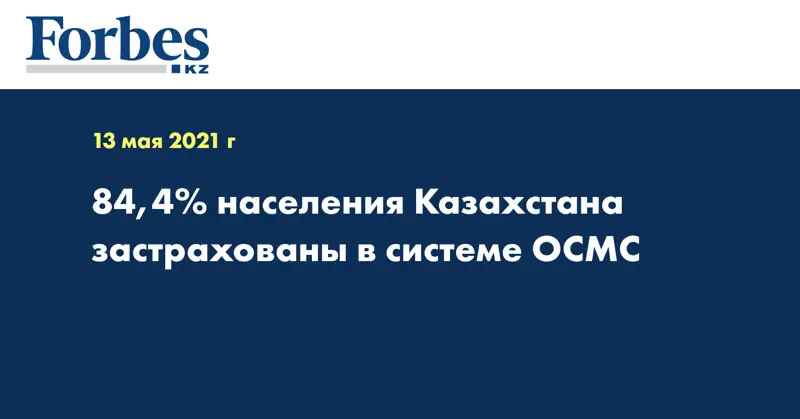 Forbes KZ

13 мая 2021 г

84,4% населения Казахстана застрахованы в системе ОСМС